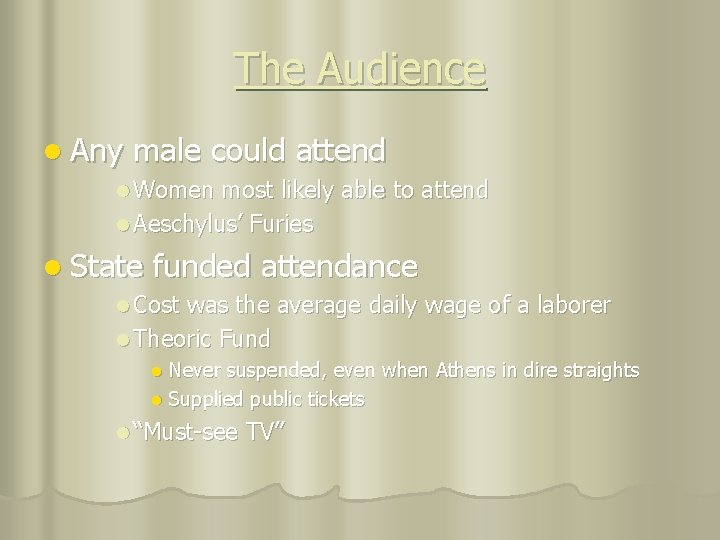 The Audience

- Any male could attend
  - Women most likely able to attend
  - Aeschylus' Furies
- State funded attendance
  - Cost was the average daily wage of a laborer
  - Theoric Fund
    - Never suspended, even when Athens in dire straights
    - Supplied public tickets
  - "Must-see TV"